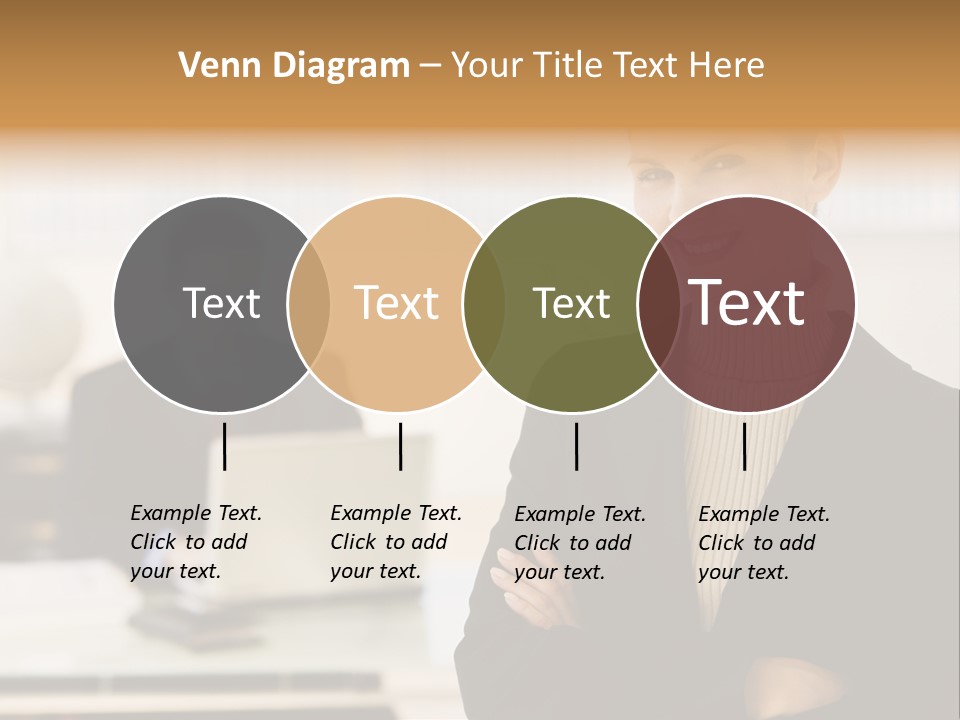 Venn Diagram – Your Title Text Here

Text

Text

Text

Text

Example Text. Click to add your text.

Example Text. Click to add your text.

Example Text. Click to add your text.

Example Text. Click to add your text.